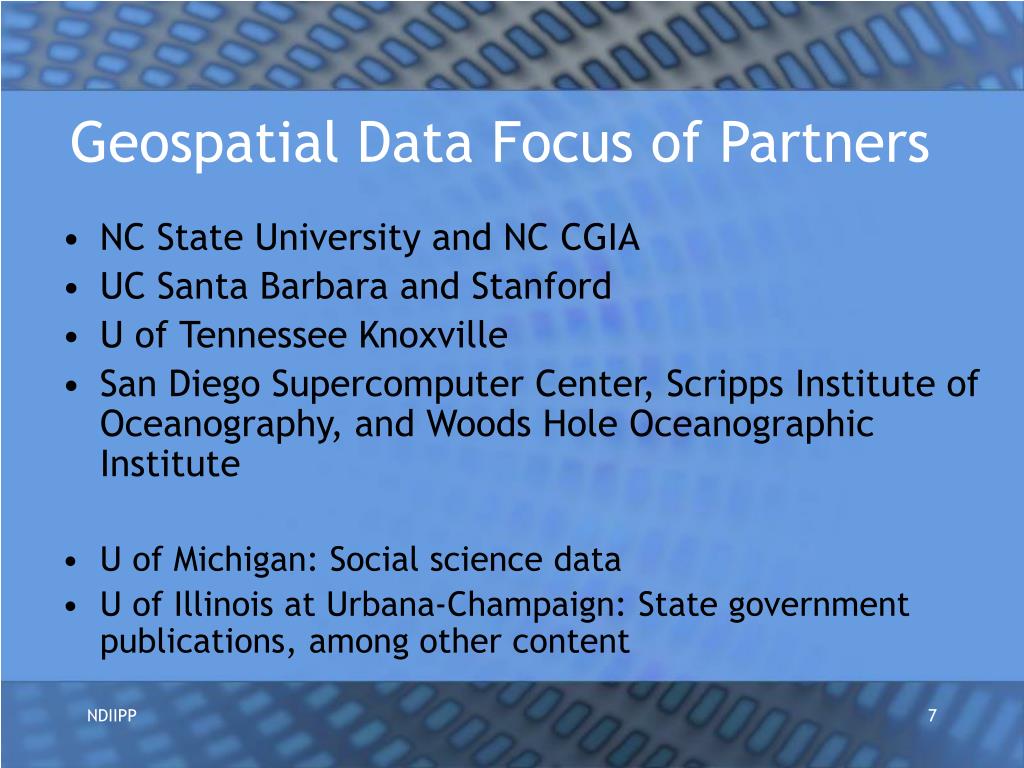 Geospatial Data Focus of Partners

• NC State University and NC CGIA
• UC Santa Barbara and Stanford
• U of Tennessee Knoxville
• San Diego Supercomputer Center, Scripps Institute of Oceanography, and Woods Hole Oceanographic Institute

• U of Michigan: Social science data
• U of Illinois at Urbana-Champaign: State government publications, among other content

NDIIPP

7